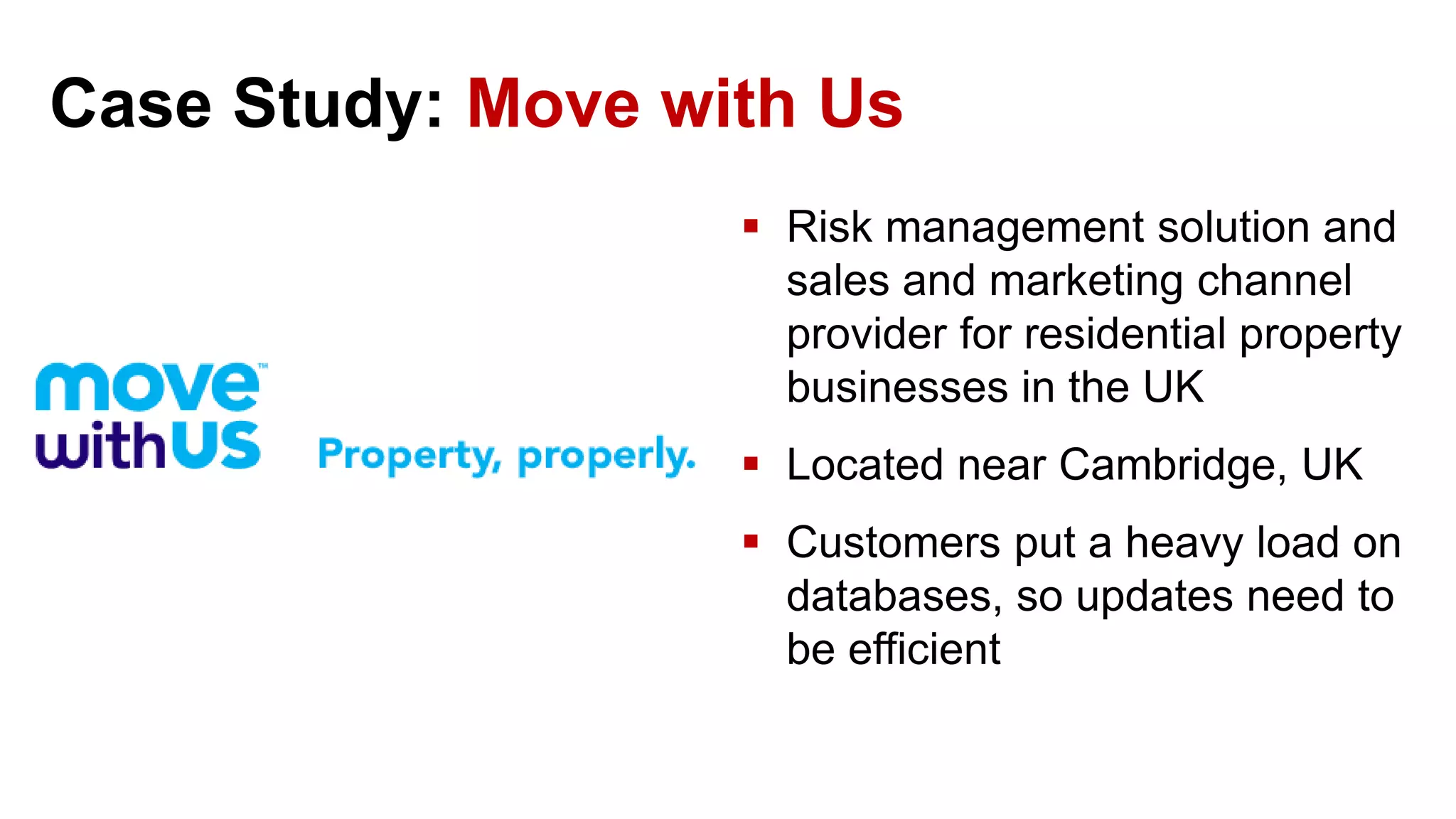 Case Study: Move with Us

move™
withUS

Property, properly.

▪ Risk management solution and sales and marketing channel provider for residential property businesses in the UK

▪ Located near Cambridge, UK

▪ Customers put a heavy load on databases, so updates need to be efficient